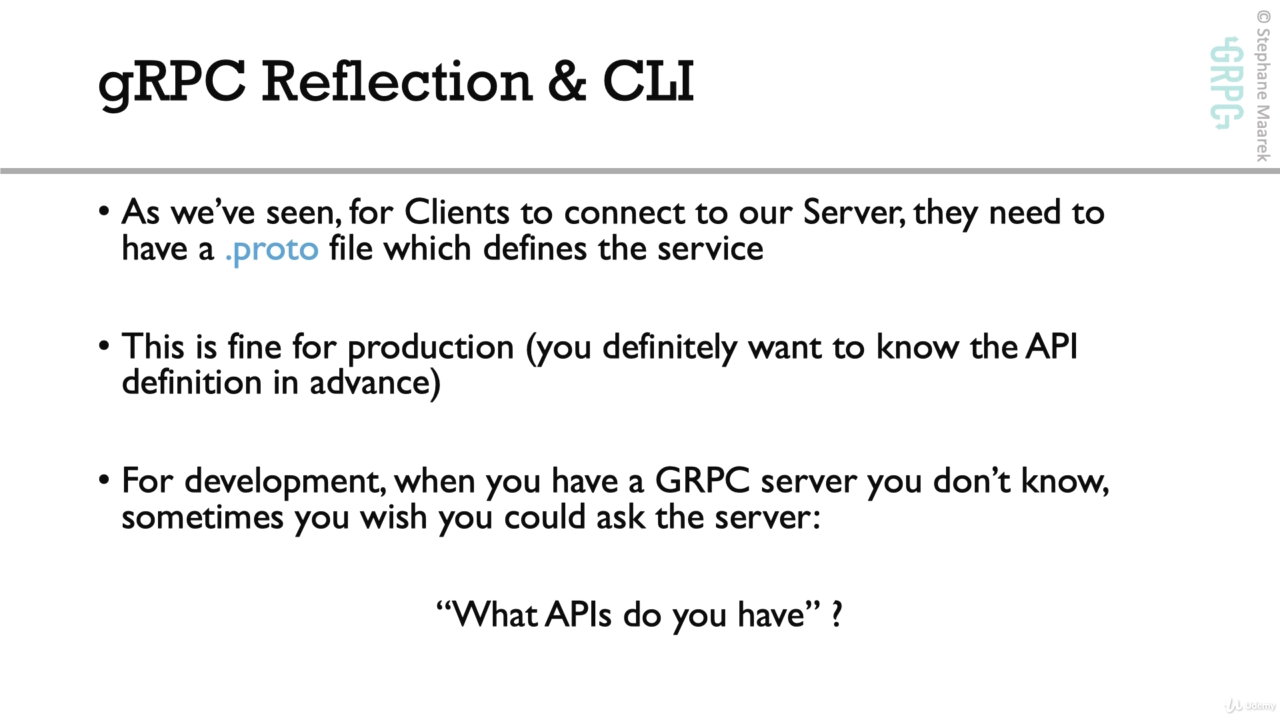 gRPC Reflection & CLI

GRPC

© Stephane Maarek

• As we've seen, for Clients to connect to our Server, they need to have a .proto file which defines the service

• This is fine for production (you definitely want to know the API definition in advance)

• For development, when you have a GRPC server you don't know, sometimes you wish you could ask the server:

"What APIs do you have" ?

Udemy